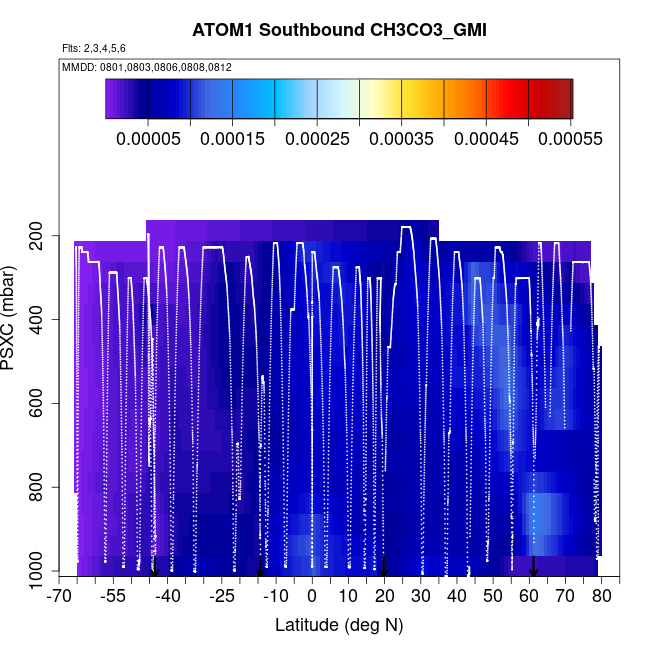 ATOM1 Southbound CH3CO3_GMI

Flts: 2,3,4,5,6

MMDD: 0801,0803,0806,0808,0812

0.00005 0.00015 0.00025 0.00035 0.00045 0.00055

PSXC (mbar)

200
400
600
800
1000

-70 -55 -40 -25 -10 0 10 20 30 40 50 60 70 80

Latitude (deg N)